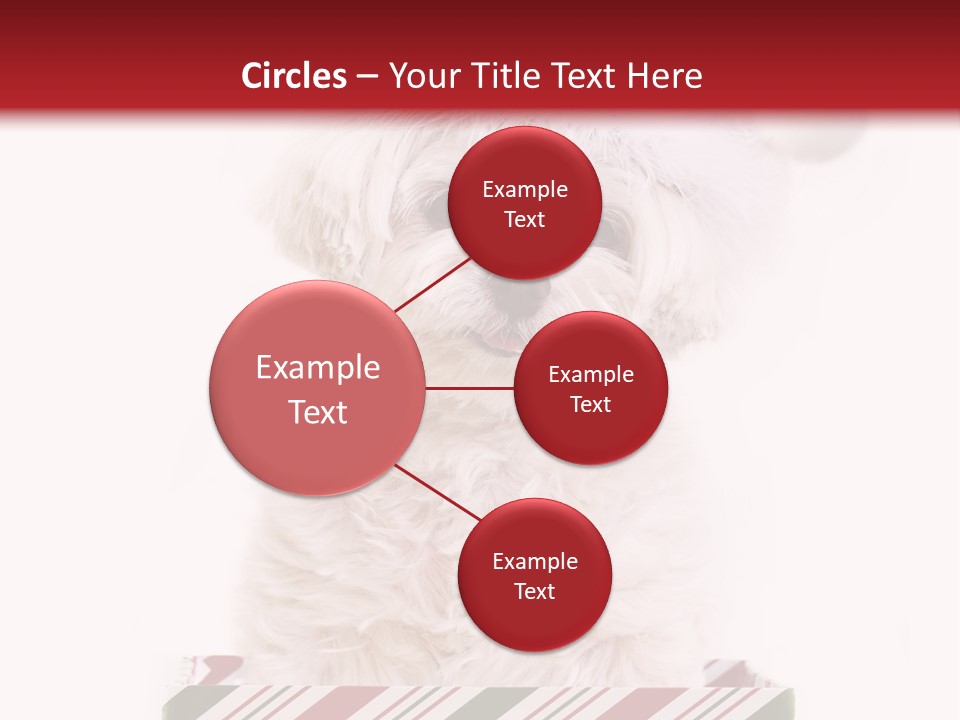 Circles – Your Title Text Here

Example Text

Example Text

Example Text

Example Text